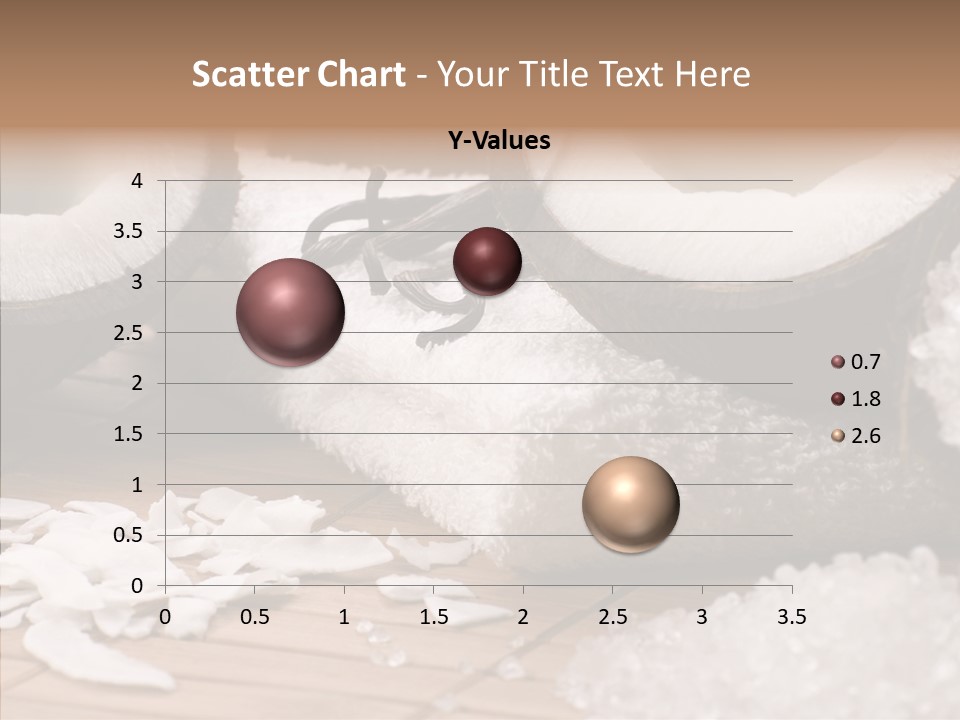 Scatter Chart - Your Title Text Here

Y-Values

4
3.5
3
2.5
2
1.5
1
0.5
0

0 0.5 1 1.5 2 2.5 3 3.5

0.7
1.8
2.6